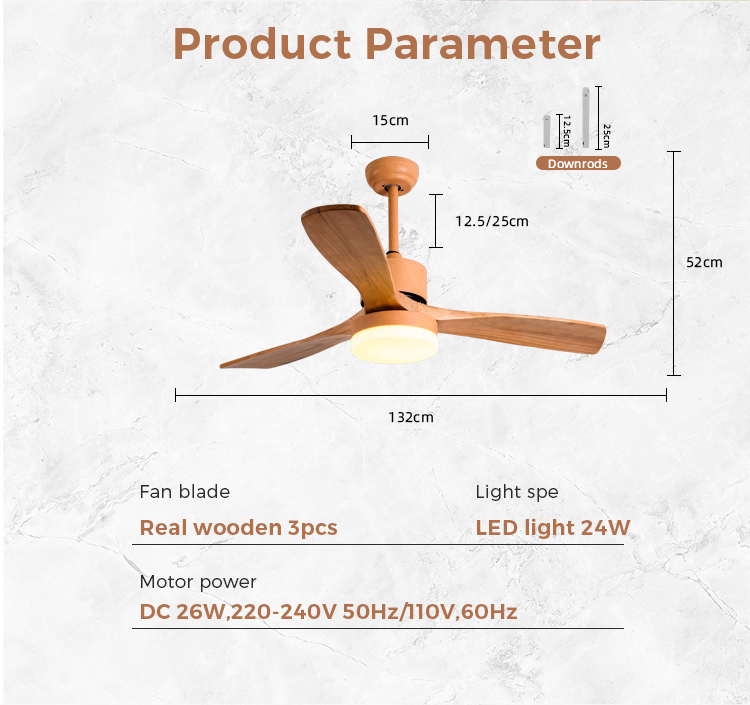 Product Parameter

15cm

12.5cm

25cm

Downrods

12.5/25cm

52cm

132cm

Fan blade

Real wooden 3pcs

Light spe

LED light 24W

Motor power

DC 26W,220-240V 50Hz/110V,60Hz